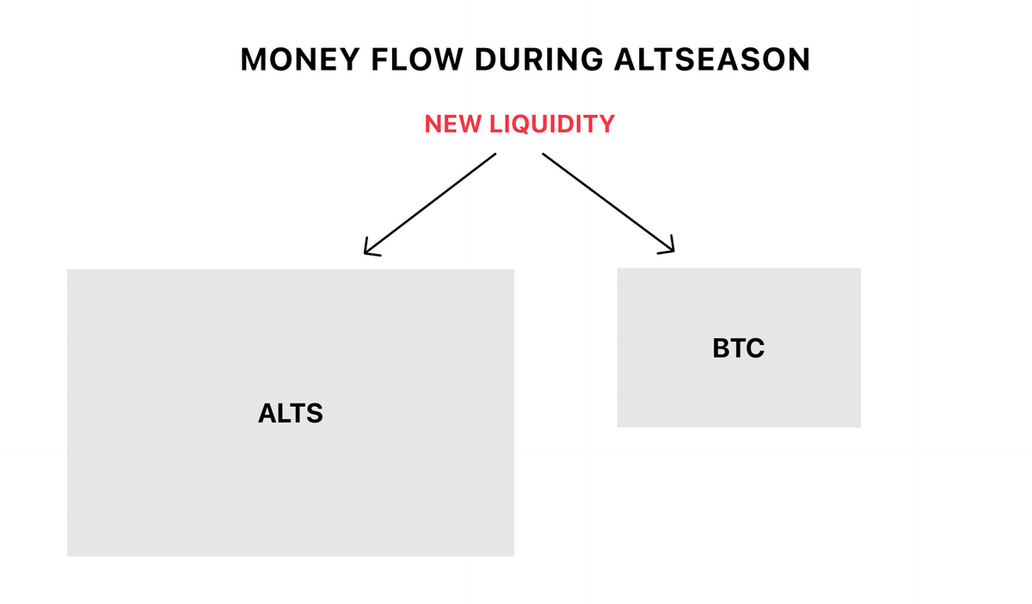 MONEY FLOW DURING ALTSEASON

NEW LIQUIDITY

ALTS

BTC